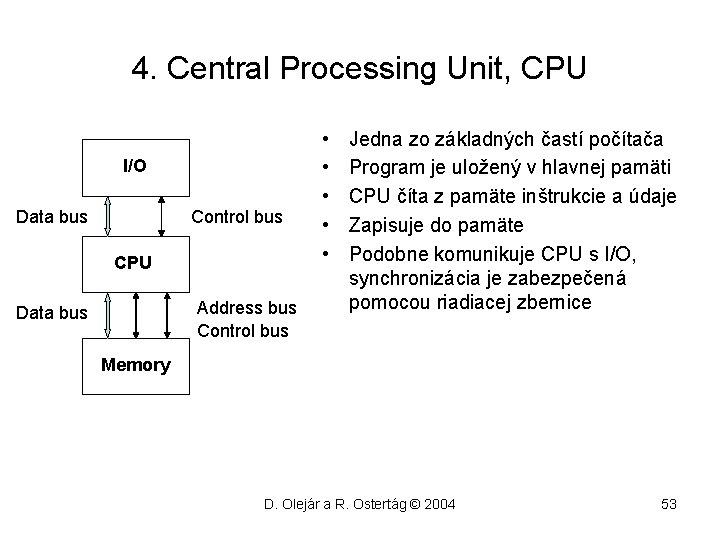 4. Central Processing Unit, CPU

I/O

Data bus

Control bus

CPU

Data bus

Address bus
Control bus

Memory

• Jedna zo základných častí počítača
• Program je uložený v hlavnej pamäti
• CPU číta z pamäte inštrukcie a údaje
• Zapisuje do pamäte
• Podobne komunikuje CPU s I/O, synchronizácia je zabezpečená pomocou riadiacej zbernice

D. Olejár a R. Ostertág © 2004

53